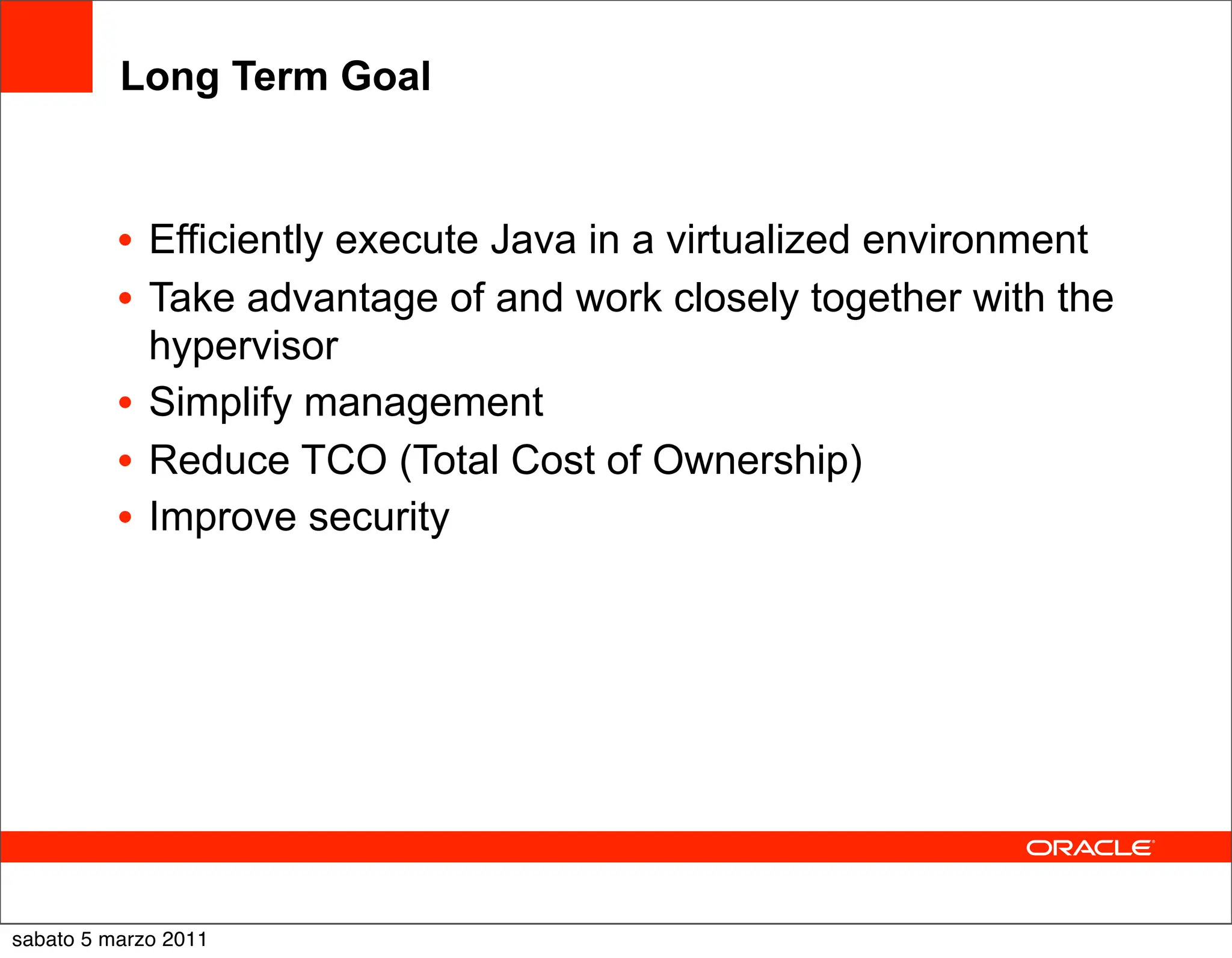 Long Term Goal

• Efficiently execute Java in a virtualized environment
• Take advantage of and work closely together with the hypervisor
• Simplify management
• Reduce TCO (Total Cost of Ownership)
• Improve security

ORACLE

sabato 5 marzo 2011